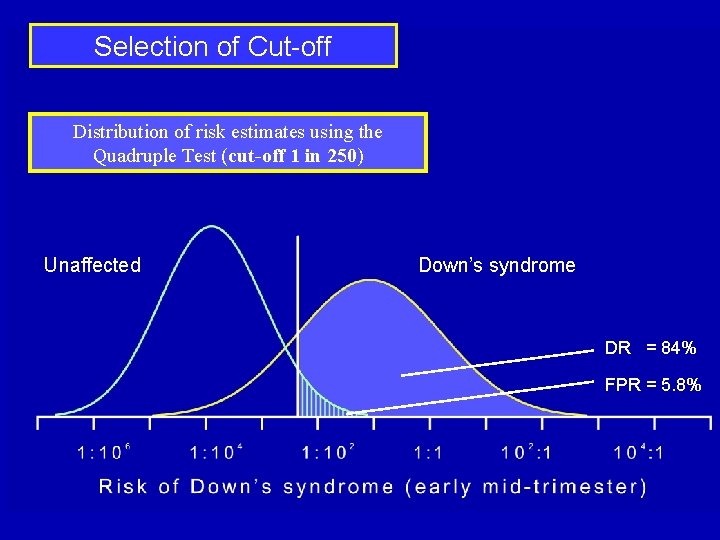 Selection of Cut-off

Distribution of risk estimates using the Quadruple Test (**cut-off 1 in 250**)

Unaffected

Down's syndrome

DR = 84%

FPR = 5.8%

$1:10^6$ $1:10^4$ $1:10^2$ $1:1$ $10^2:1$ $10^4:1$

Risk of Down's syndrome (early mid-trimester)